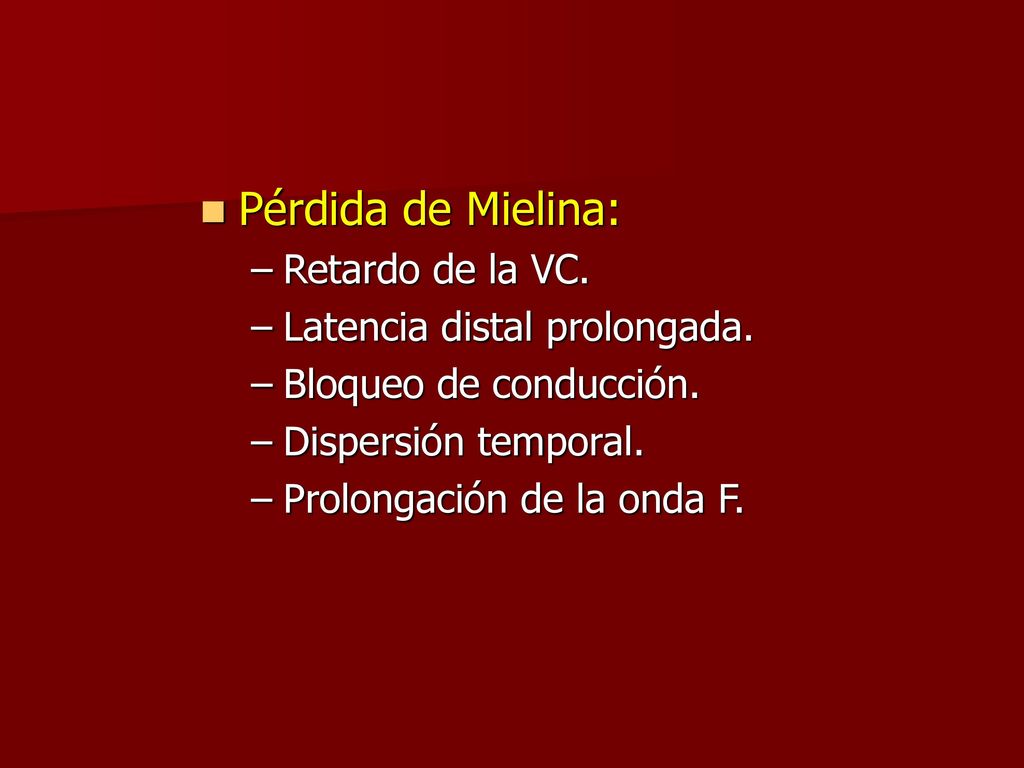 Pérdida de Mielina:
– Retardo de la VC.
– Latencia distal prolongada.
– Bloqueo de conducción.
– Dispersión temporal.
– Prolongación de la onda F.